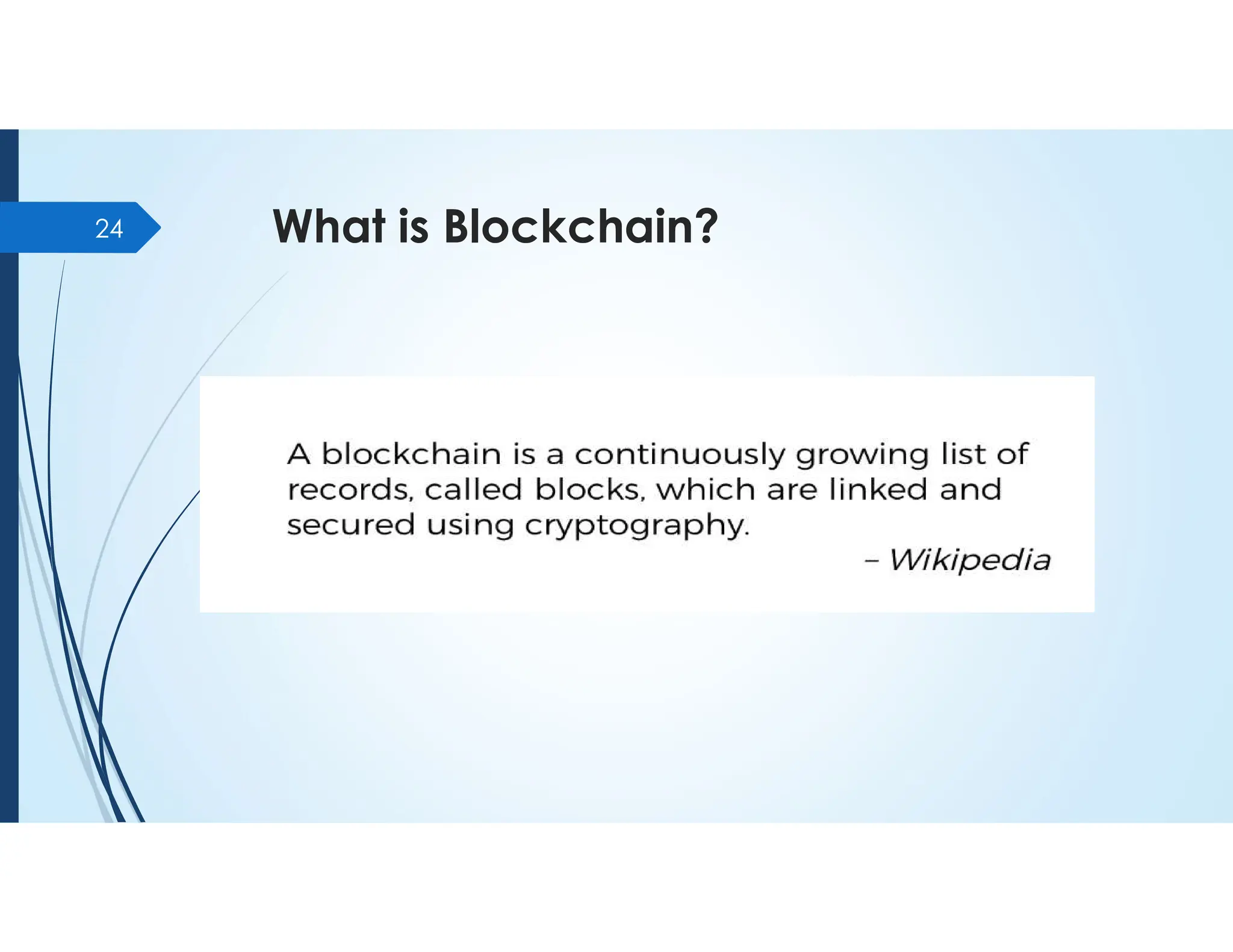 24

What is Blockchain?

A blockchain is a continuously growing list of records, called blocks, which are linked and secured using cryptography.

– Wikipedia